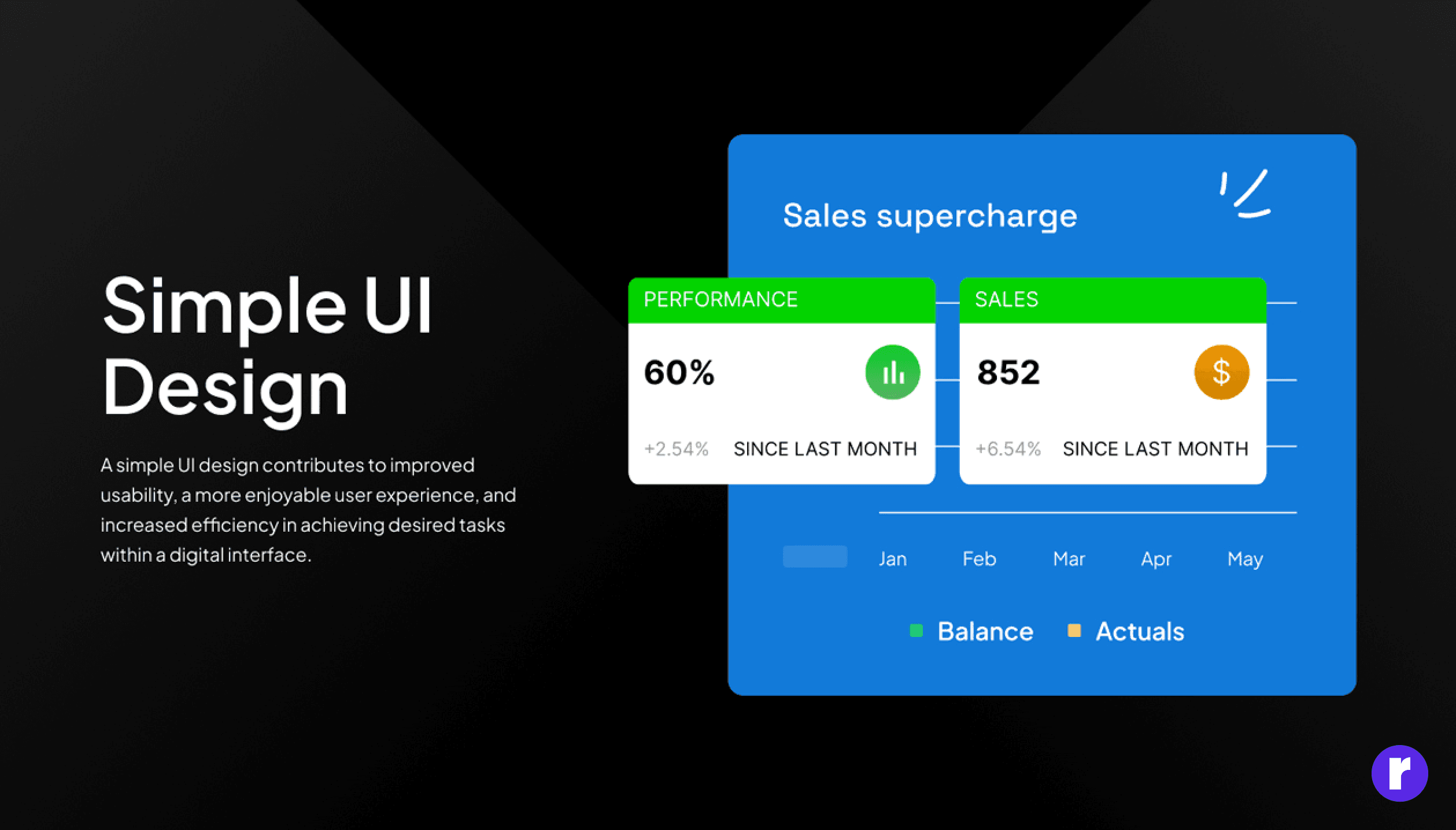 Simple UI Design

A simple UI design contributes to improved usability, a more enjoyable user experience, and increased efficiency in achieving desired tasks within a digital interface.

Sales supercharge

PERFORMANCE

60%

+2.54% SINCE LAST MONTH

SALES

852

$

+6.54% SINCE LAST MONTH

Jan Feb Mar Apr May

Balance Actuals

r